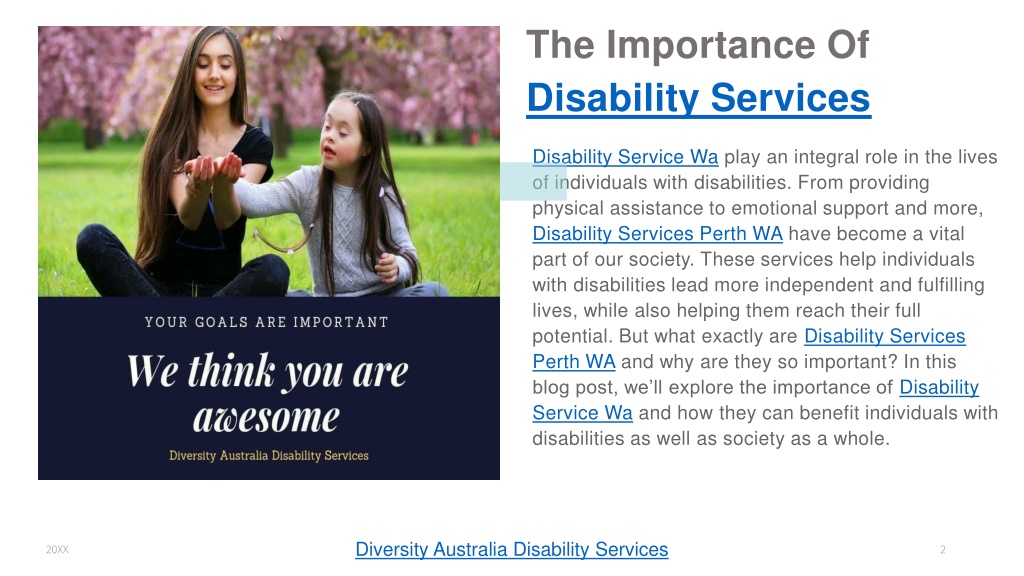 YOUR GOALS ARE IMPORTANT

We think you are awesome

Diversity Australia Disability Services

The Importance Of Disability Services

Disability Service Wa play an integral role in the lives of individuals with disabilities. From providing physical assistance to emotional support and more, Disability Services Perth WA have become a vital part of our society. These services help individuals with disabilities lead more independent and fulfilling lives, while also helping them reach their full potential. But what exactly are Disability Services Perth WA and why are they so important? In this blog post, we'll explore the importance of Disability Service Wa and how they can benefit individuals with disabilities as well as society as a whole.

20XX

Diversity Australia Disability Services

2